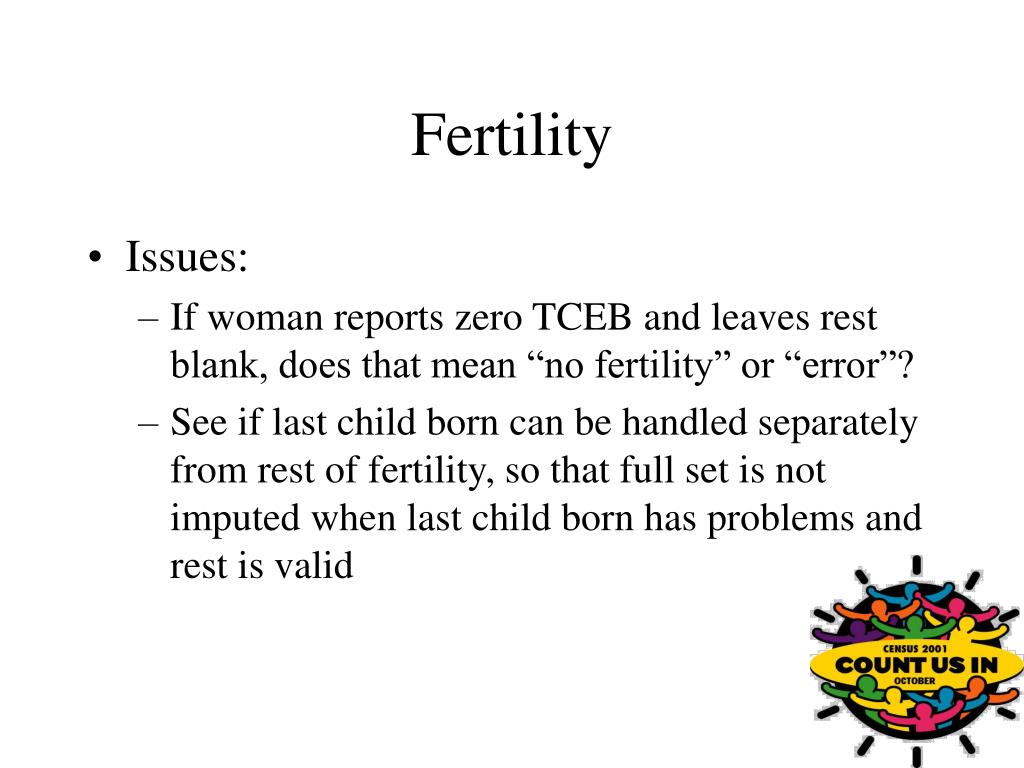 Fertility

• Issues:
– If woman reports zero TCEB and leaves rest blank, does that mean “no fertility” or “error”?
– See if last child born can be handled separately from rest of fertility, so that full set is not imputed when last child born has problems and rest is valid

CENSUS 2001
COUNT US IN
OCTOBER